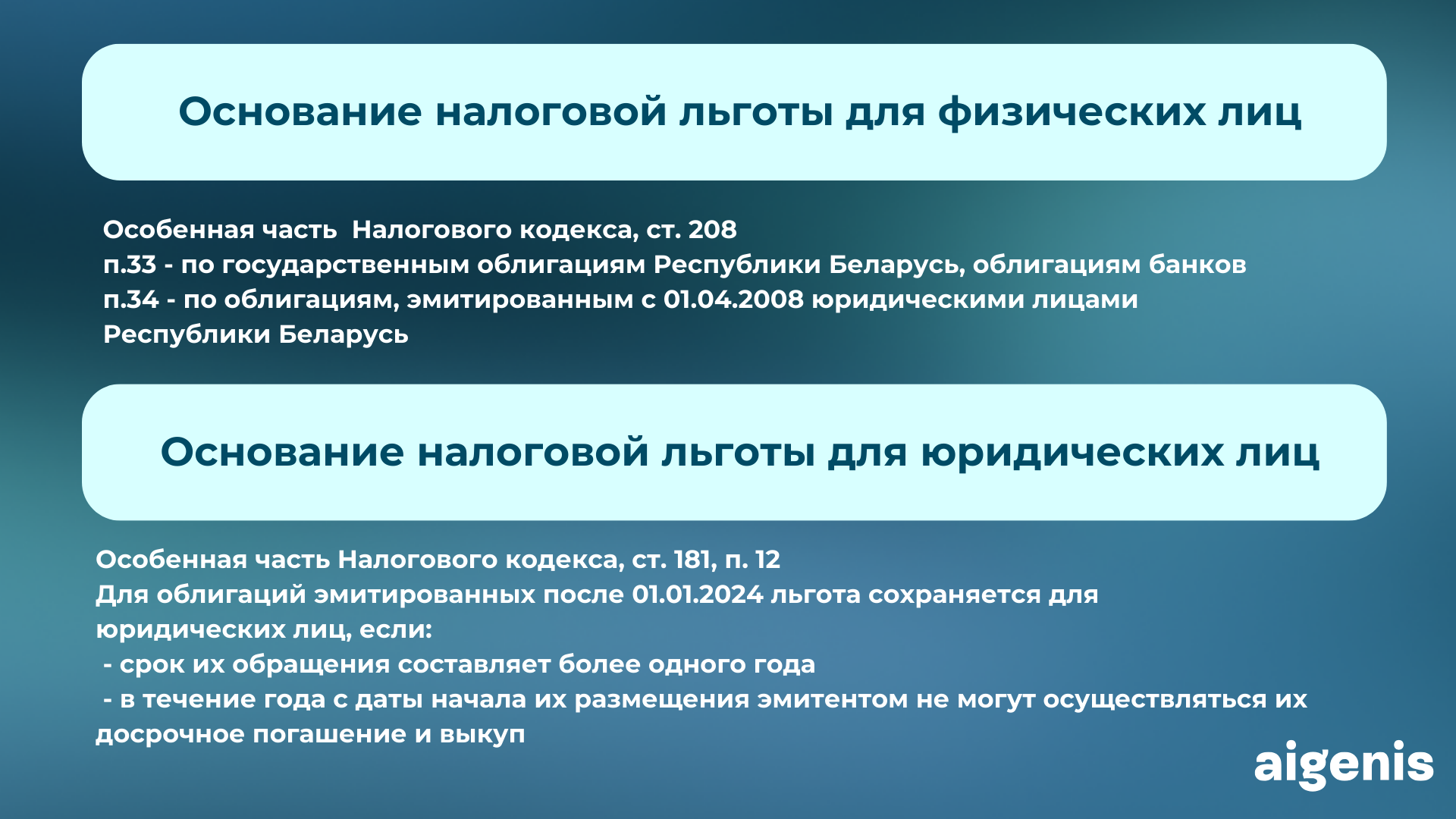 Основание налоговой льготы для физических лиц

Особенная часть Налогового кодекса, ст. 208
п.33 - по государственным облигациям Республики Беларусь, облигациям банков
п.34 - по облигациям, эмитированным с 01.04.2008 юридическими лицами Республики Беларусь

Основание налоговой льготы для юридических лиц

Особенная часть Налогового кодекса, ст. 181, п. 12
Для облигаций эмитированных после 01.01.2024 льгота сохраняется для юридических лиц, если:
- срок их обращения составляет более одного года
- в течение года с даты начала их размещения эмитентом не могут осуществляться их досрочное погашение и выкуп

aigenis